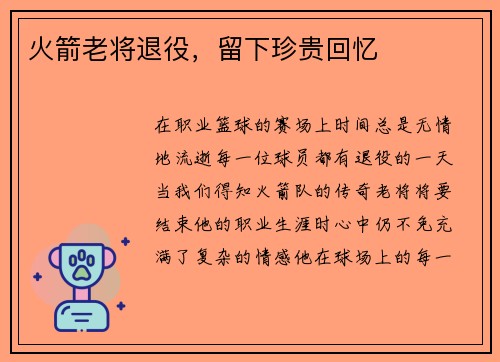 火箭老将退役，留下珍贵回忆

在职业篮球的赛场上时间总是无情地流逝每一位球员都有退役的一天当我们得知火箭队的传奇老将将要结束他的职业生涯时心中仍不免充满了复杂的情感他在球场上的每一